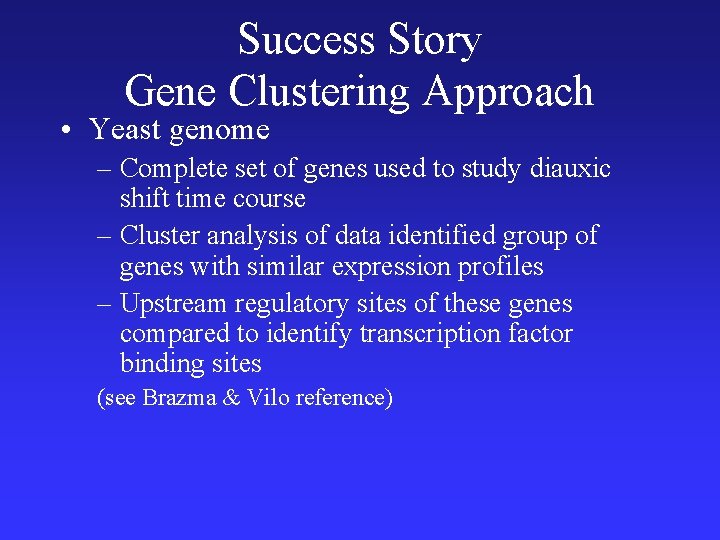 Success Story
Gene Clustering Approach

• Yeast genome
– Complete set of genes used to study diauxic shift time course
– Cluster analysis of data identified group of genes with similar expression profiles
– Upstream regulatory sites of these genes compared to identify transcription factor binding sites
(see Brazma & Vilo reference)